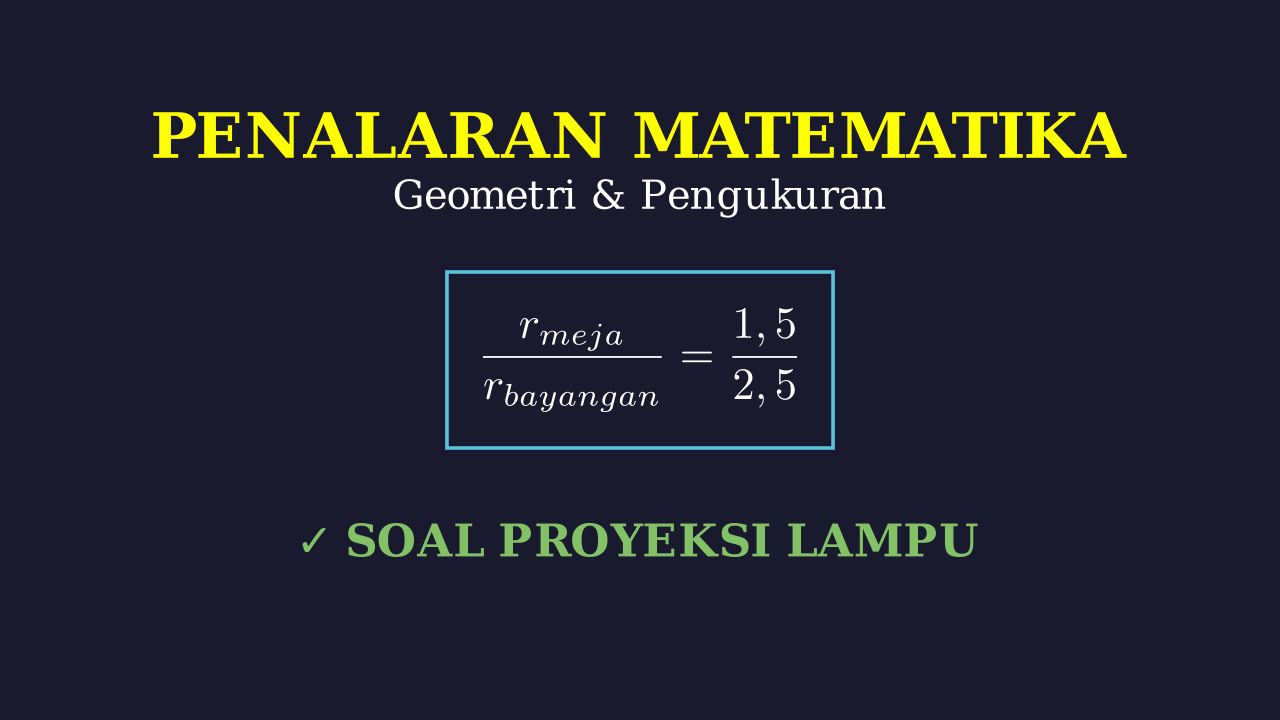 PENALARAN MATEMATIKA
Geometri & Pengukuran

$\frac{r_{meja}}{r_{bayangan}} = \frac{1,5}{2,5}$

✓ SOAL PROYEKSI LAMPU